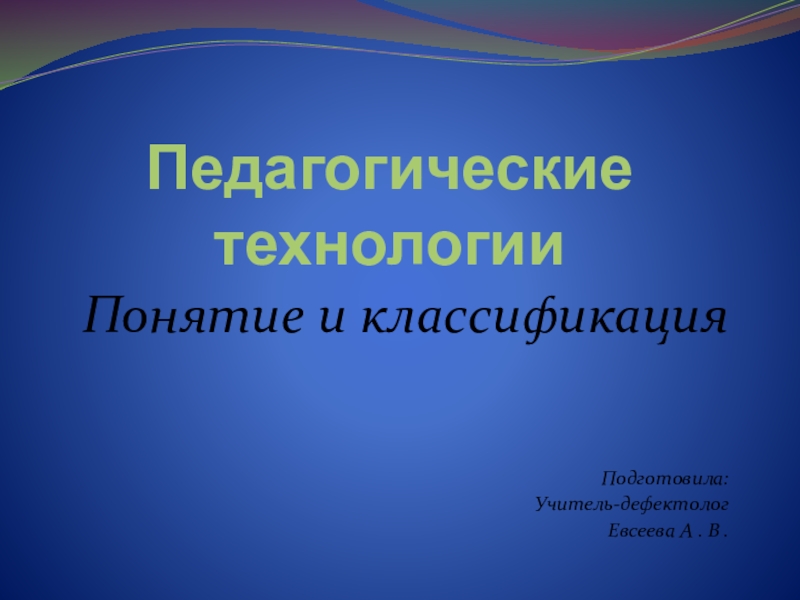 Педагогические технологии

Понятие и классификация

Подготовила:
Учитель-дефектолог
Евсеева А . В .